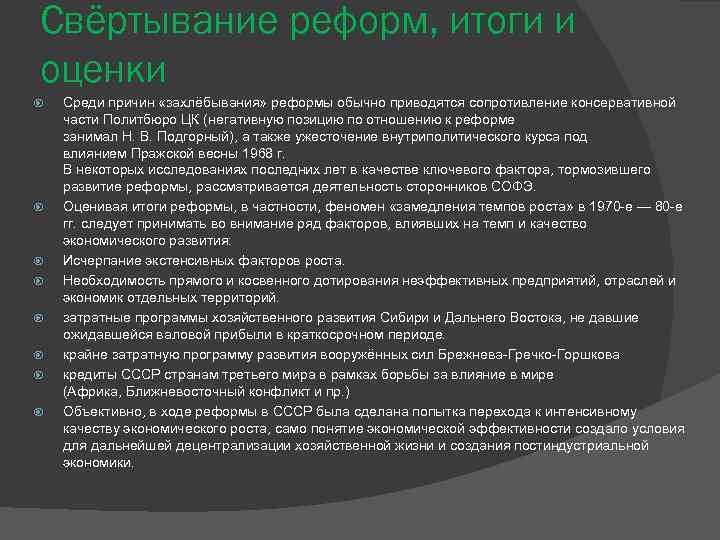 Свёртывание реформ, итоги и оценки

Среди причин «захлёбывания» реформы обычно приводятся сопротивление консервативной части Политбюро ЦК (негативную позицию по отношению к реформе занимал Н. В. Подгорный), а также ужесточение внутриполитического курса под влиянием Пражской весны 1968 г.
В некоторых исследованиях последних лет в качестве ключевого фактора, тормозившего развитие реформы, рассматривается деятельность сторонников СОФЭ.

Оценивая итоги реформы, в частности, феномен «замедления темпов роста» в 1970-е — 80-е гг. следует принимать во внимание ряд факторов, влиявших на темп и качество экономического развития:

Исчерпание экстенсивных факторов роста.

Необходимость прямого и косвенного дотирования неэффективных предприятий, отраслей и экономик отдельных территорий.

затратные программы хозяйственного развития Сибири и Дальнего Востока, не давшие ожидавшейся валовой прибыли в краткосрочном периоде.

крайне затратную программу развития вооружённых сил Брежнева-Гречко-Горшкова

кредиты СССР странам третьего мира в рамках борьбы за влияние в мире (Африка, Ближневосточный конфликт и пр.)

Объективно, в ходе реформы в СССР была сделана попытка перехода к интенсивному качеству экономического роста, само понятие экономической эффективности создало условия для дальнейшей децентрализации хозяйственной жизни и создания постиндустриальной экономики.